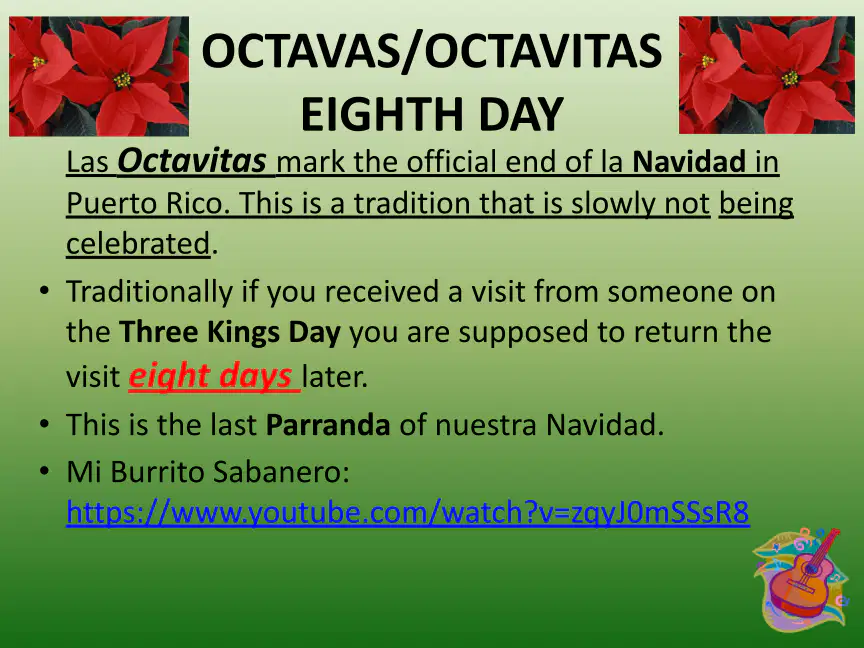 OCTAVAS/OCTAVITAS
EIGHTH DAY

Las Octavitas mark the official end of la Navidad in Puerto Rico. This is a tradition that is slowly not being celebrated.

• Traditionally if you received a visit from someone on the Three Kings Day you are supposed to return the visit eight days later.
• This is the last Parranda of nuestra Navidad.
• Mi Burrito Sabanero: https://www.youtube.com/watch?v=zqyJ0mSSsR8